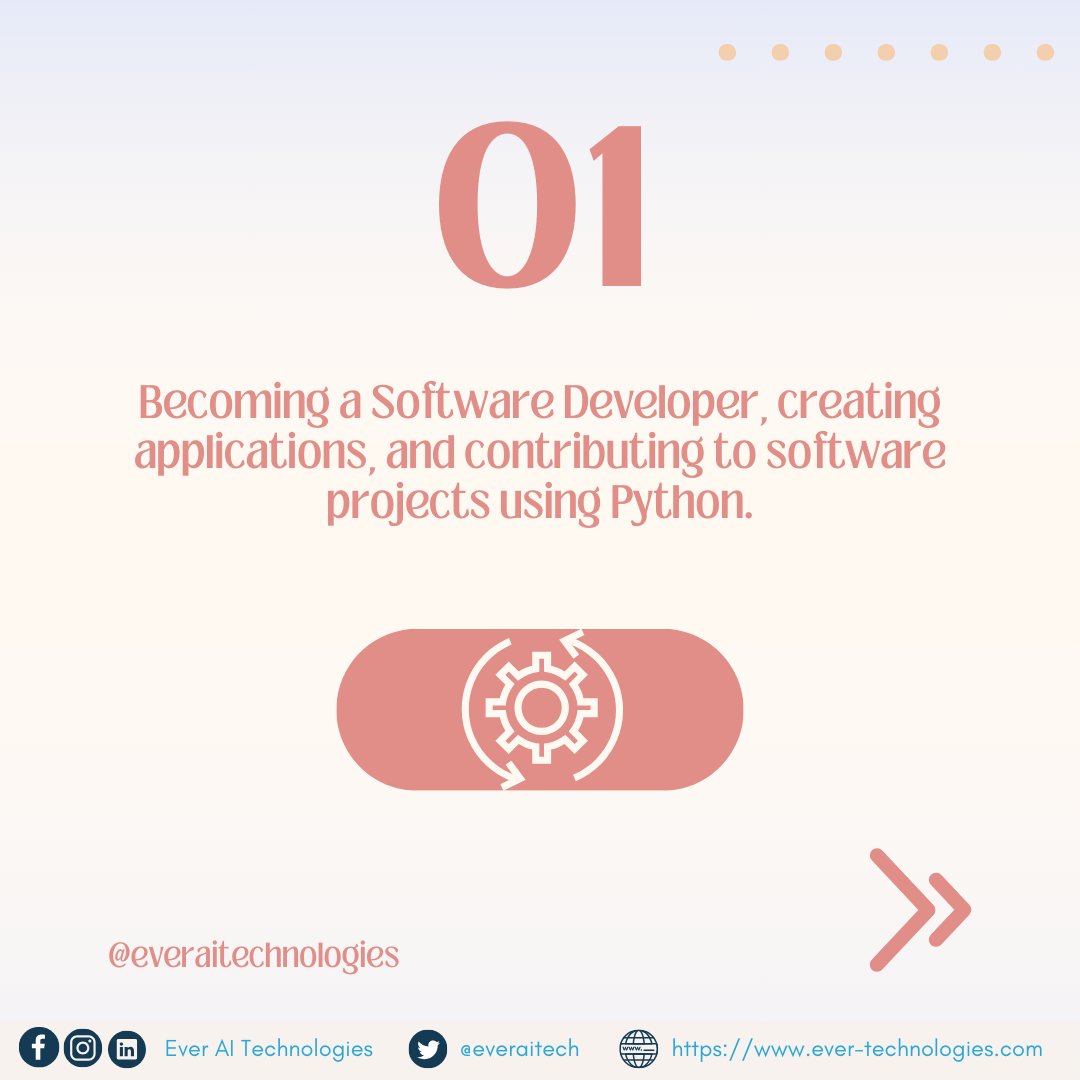 01

Becoming a Software Developer, creating applications, and contributing to software projects using Python.

@everaitechnologies

Ever AI Technologies @everaitech https://www.ever-technologies.com